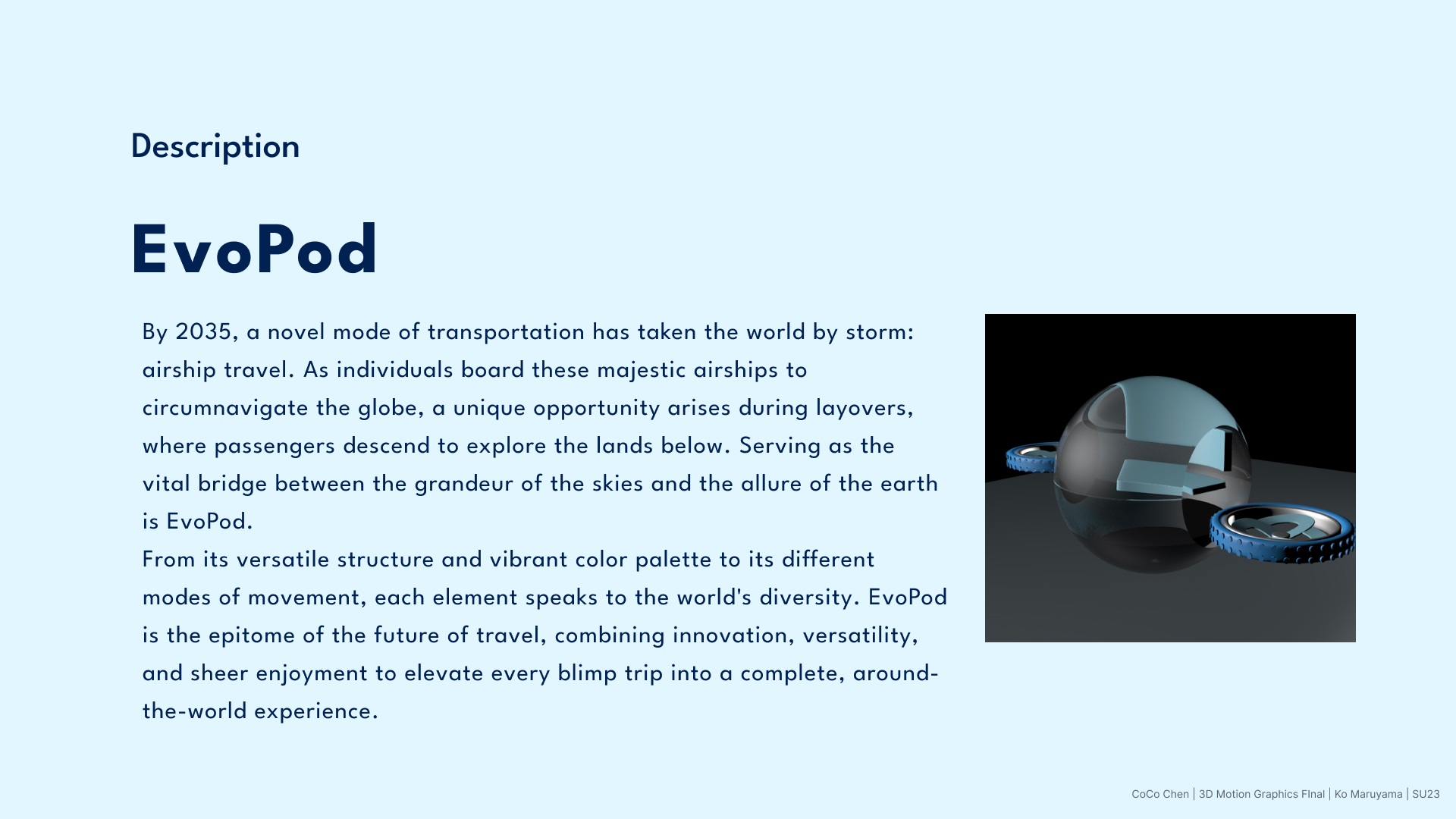 Description

EvoPod

By 2035, a novel mode of transportation has taken the world by storm: airship travel. As individuals board these majestic airships to circumnavigate the globe, a unique opportunity arises during layovers, where passengers descend to explore the lands below. Serving as the vital bridge between the grandeur of the skies and the allure of the earth is EvoPod.
From its versatile structure and vibrant color palette to its different modes of movement, each element speaks to the world's diversity. EvoPod is the epitome of the future of travel, combining innovation, versatility, and sheer enjoyment to elevate every blimp trip into a complete, around-the-world experience.

CoCo Chen | 3D Motion Graphics FInal | Ko Maruyama | SU23